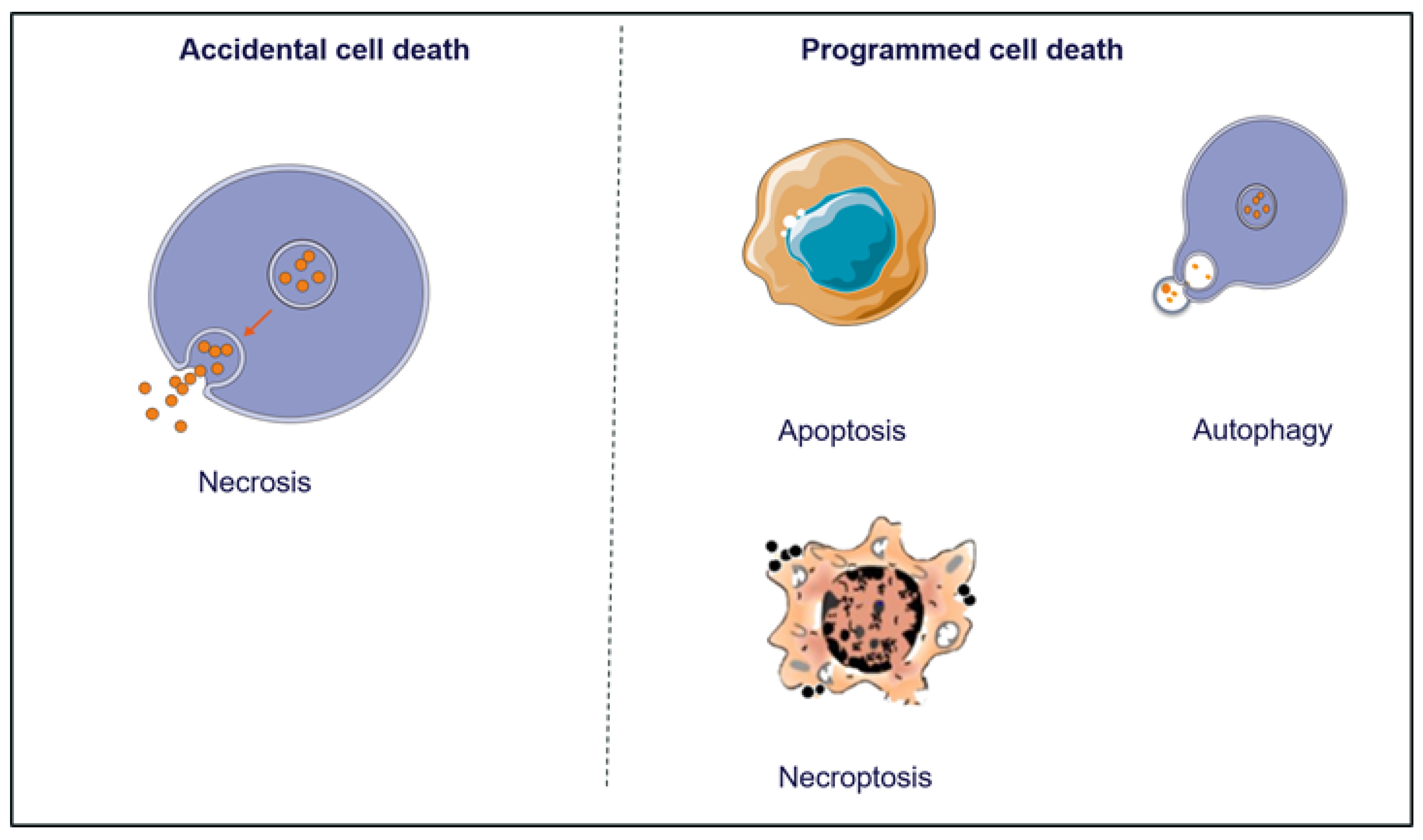 Accidental cell death

Necrosis

Programmed cell death

Apoptosis

Autophagy

Necroptosis